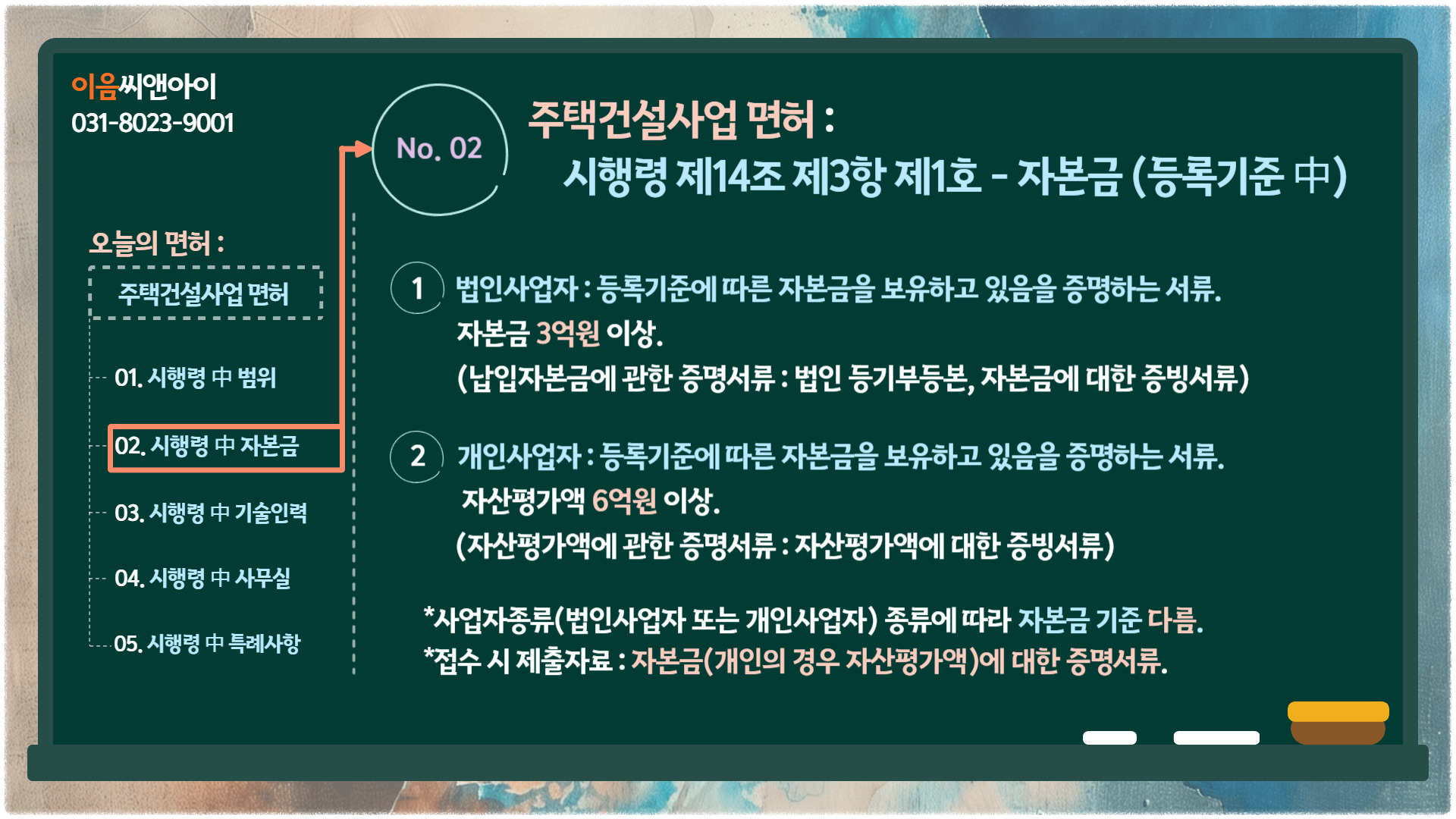 이음씨앤아이
031-8023-9001

오늘의 면허 :

주택건설사업 면허

01. 시행령 中 범위

02. 시행령 中 자본금

03. 시행령 中 기술인력

04. 시행령 中 사무실

05. 시행령 中 특례사항

No. 02

주택건설사업 면허 :
시행령 제14조 제3항 제1호 - 자본금 (등록기준 中)

1 법인사업자 : 등록기준에 따른 자본금을 보유하고 있음을 증명하는 서류.
자본금 3억원 이상.
(납입자본금에 관한 증명서류 : 법인 등기부등본, 자본금에 대한 증빙서류)

2 개인사업자 : 등록기준에 따른 자본금을 보유하고 있음을 증명하는 서류.
자산평가액 6억원 이상.
(자산평가액에 관한 증명서류 : 자산평가액에 대한 증빙서류)

*사업자종류(법인사업자 또는 개인사업자) 종류에 따라 자본금 기준 다름.
*접수 시 제출자료 : 자본금(개인의 경우 자산평가액)에 대한 증명서류.